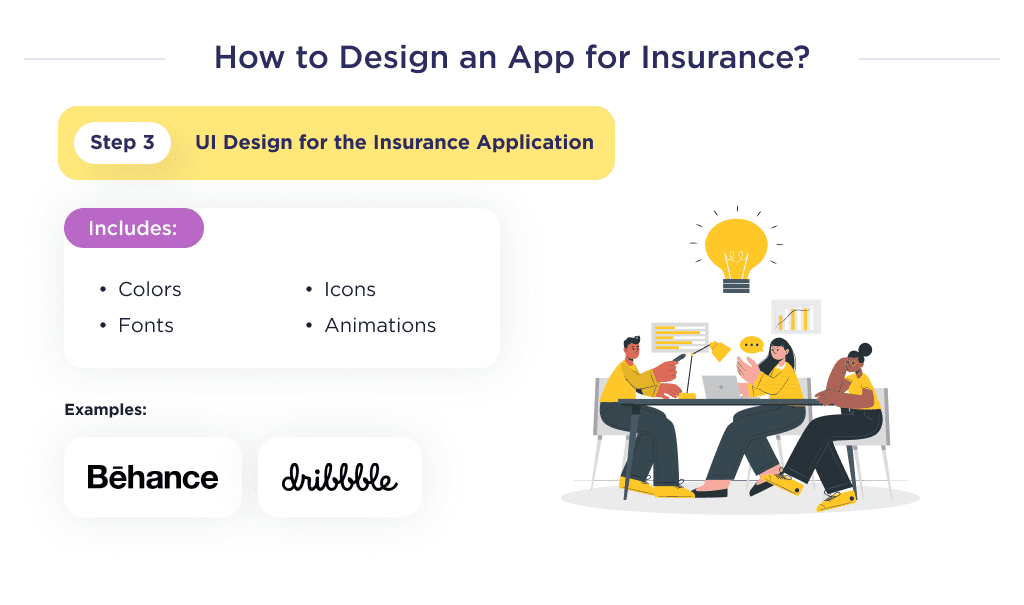 How to Design an App for Insurance?

Step 3 UI Design for the Insurance Application

Includes:

• Colors
• Fonts
• Icons
• Animations

Examples:

Bēhance

dribbble